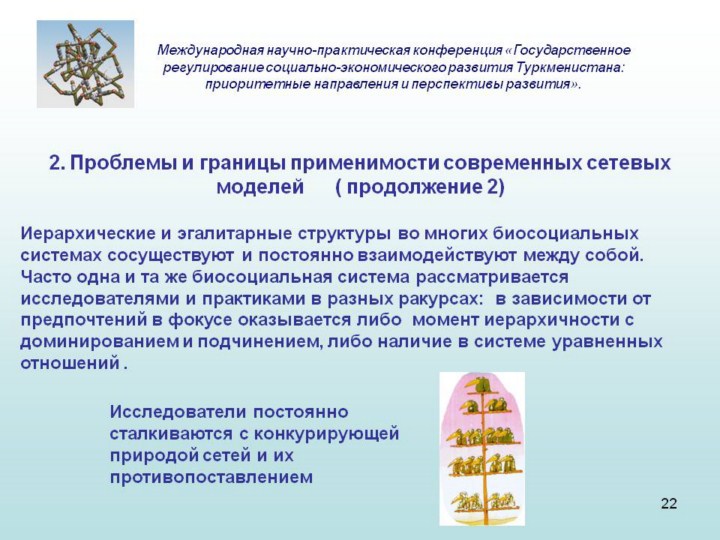 Международная научно-практическая конференция «Государственное регулирование социально-экономического развития Туркменистана: приоритетные направления и перспективы развития».

2. Проблемы и границы применимости современных сетевых моделей ( продолжение 2)

Иерархические и эгалитарные структуры во многих биосоциальных системах сосуществуют и постоянно взаимодействуют между собой. Часто одна и та же биосоциальная система рассматривается исследователями и практиками в разных ракурсах: в зависимости от предпочтений в фокусе оказывается либо момент иерархичности с доминированием и подчинением, либо наличие в системе уравненных отношений .

Исследователи постоянно сталкиваются с конкурирующей природой сетей и их противопоставлением

22